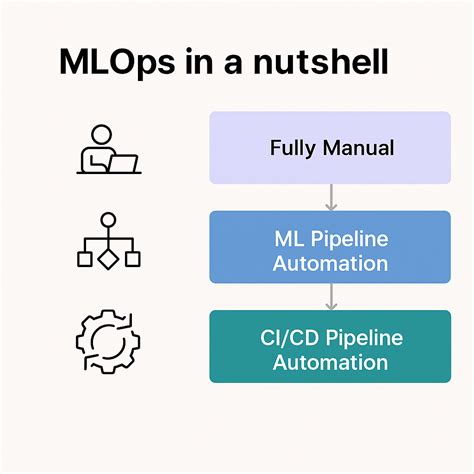 MLOps in a nutshell

Fully Manual

ML Pipeline Automation

CI/CD Pipeline Automation